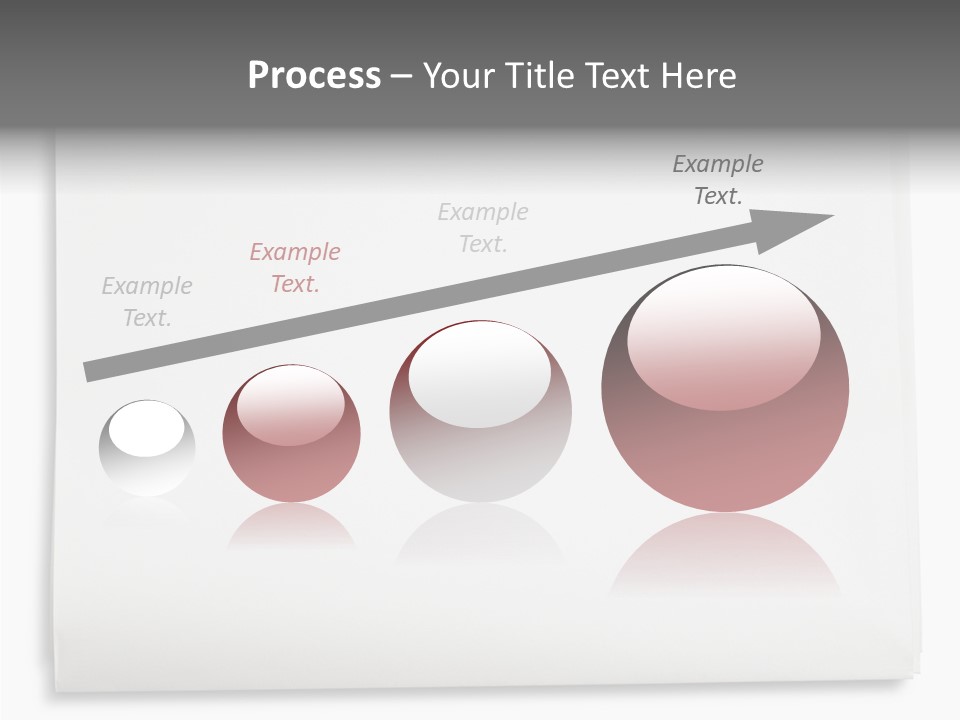 Process – Your Title Text Here

Example Text.

Example Text.

Example Text.

Example Text.